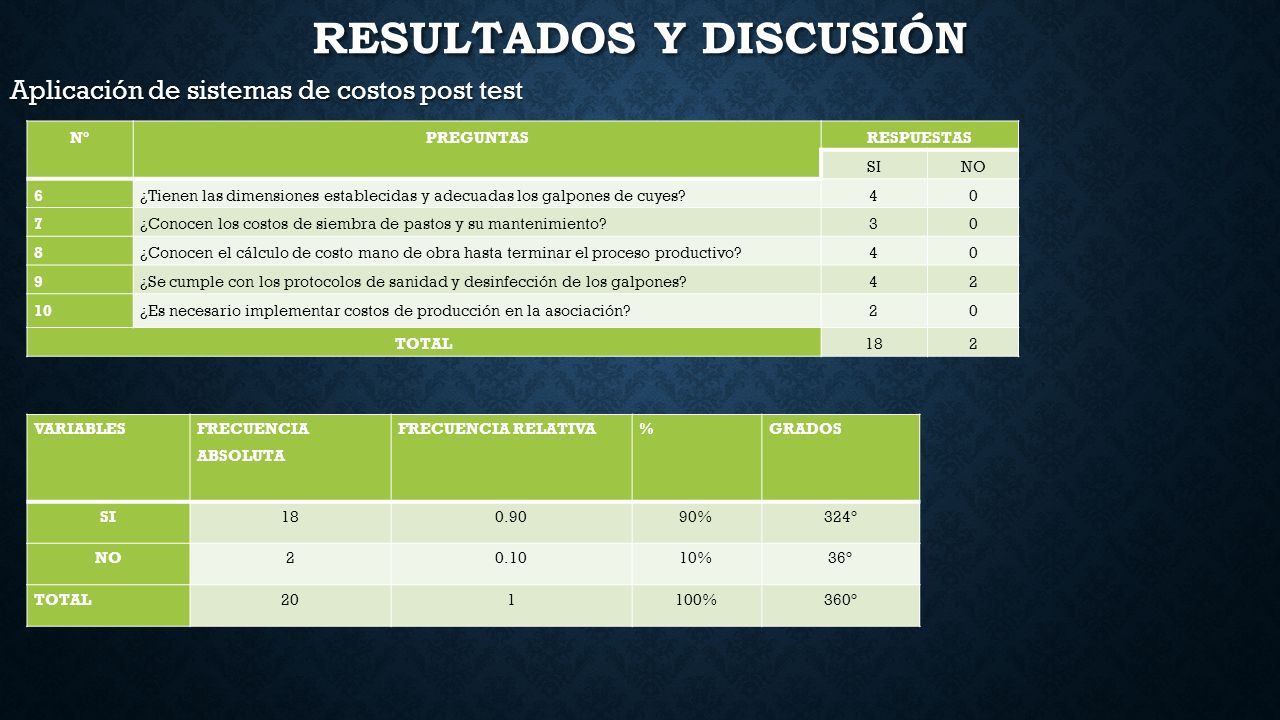 RESULTADOS Y DISCUSIÓN

Aplicación de sistemas de costos post test

| N° | PREGUNTAS | RESPUESTAS | |
|---|---|---|---|
| | | SI | NO |
| 6 | ¿Tienen las dimensiones establecidas y adecuadas los galpones de cuyes? | 4 | 0 |
| 7 | ¿Conocen los costos de siembra de pastos y su mantenimiento? | 3 | 0 |
| 8 | ¿Conocen el cálculo de costo mano de obra hasta terminar el proceso productivo? | 4 | 0 |
| 9 | ¿Se cumple con los protocolos de sanidad y desinfección de los galpones? | 4 | 2 |
| 10 | ¿Es necesario implementar costos de producción en la asociación? | 2 | 0 |
| TOTAL | | 18 | 2 |

| VARIABLES | FRECUENCIA ABSOLUTA | FRECUENCIA RELATIVA | % | GRADOS |
|---|---|---|---|---|
| SI | 18 | 0.90 | 90% | 324° |
| NO | 2 | 0.10 | 10% | 36° |
| TOTAL | 20 | 1 | 100% | 360° |